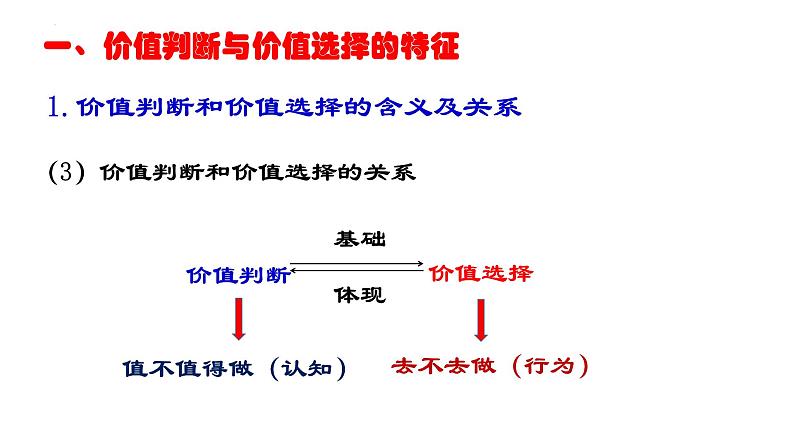 一、价值判断与价值选择的特征

1. 价值判断和价值选择的含义及关系

(3) 价值判断和价值选择的关系

基础

价值判断

价值选择

体现

值不值得做（认知）

去不去做（行为）